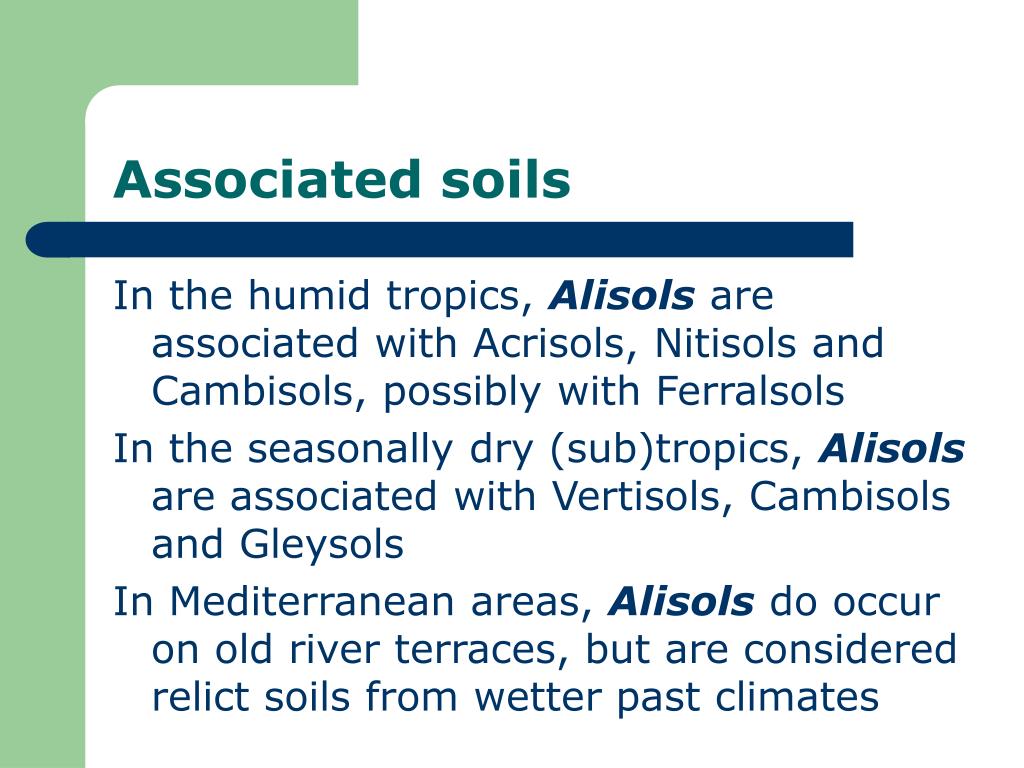 Associated soils

In the humid tropics, Alisols are associated with Acrisols, Nitisols and Cambisols, possibly with Ferralsols

In the seasonally dry (sub)tropics, Alisols are associated with Vertisols, Cambisols and Gleysols

In Mediterranean areas, Alisols do occur on old river terraces, but are considered relict soils from wetter past climates